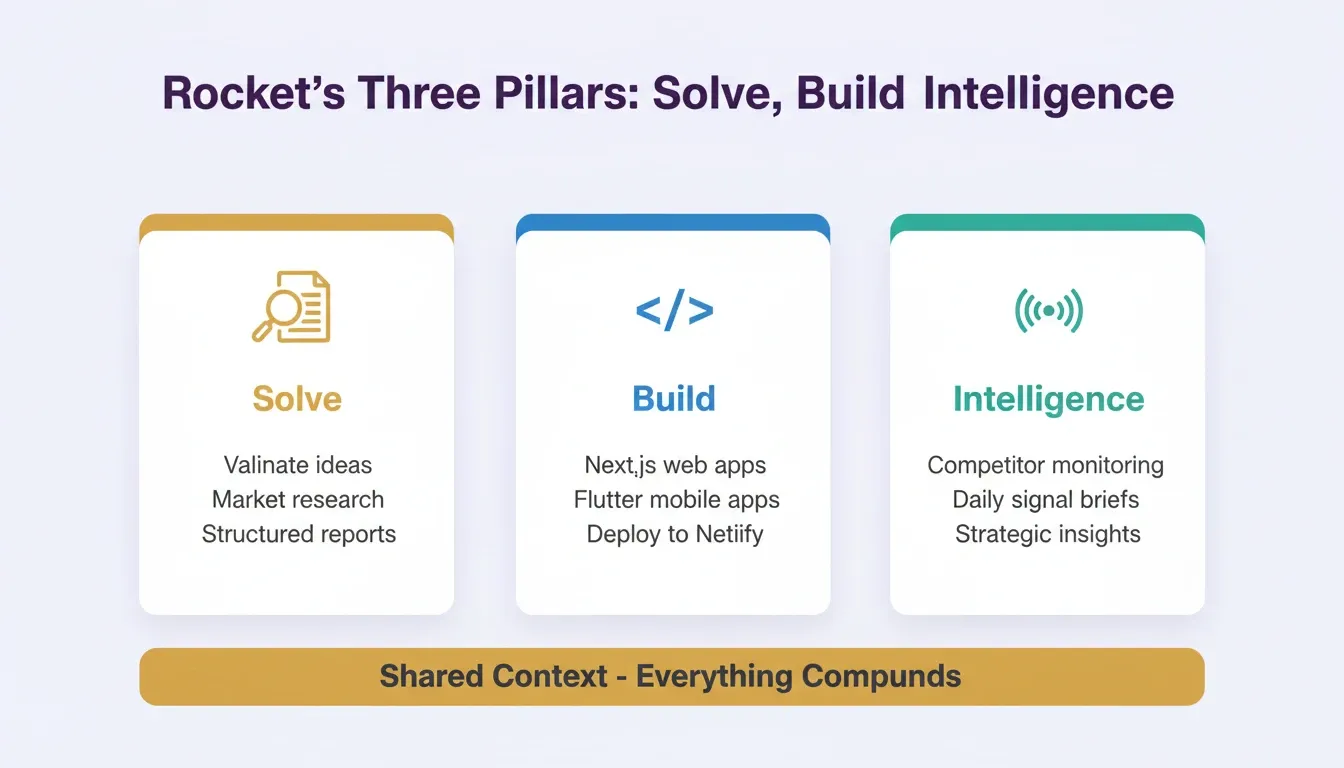 Rocket's Three Pillars: Solve, Build Intelligence

</>

Solve

Valinate ideas
Market research
Structured reports

Build

Next,js web apps
Flutter mobile apps
Deploy to Netiify

Intelligence

Competitor monitoring
Daily signal briefs
Strategic insights

Shared Context - Everything Compunds